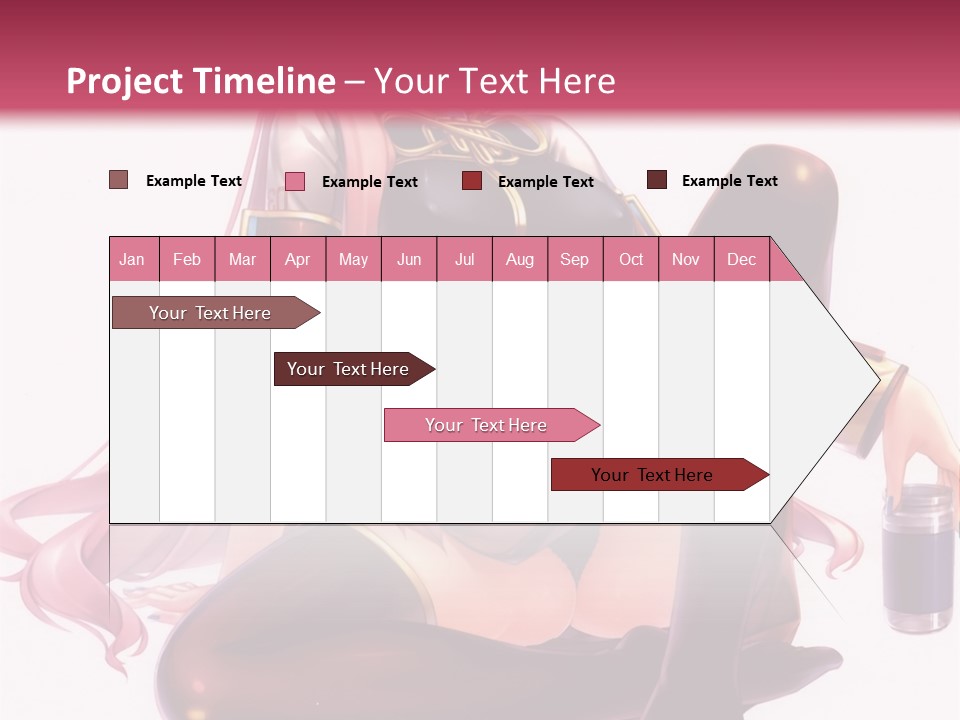 Project Timeline – Your Text Here

Example Text
Example Text
Example Text
Example Text

| Jan | Feb | Mar | Apr | May | Jun | Jul | Aug | Sep | Oct | Nov | Dec |
|---|---|---|---|---|---|---|---|---|---|---|---|

Your Text Here
Your Text Here
Your Text Here
Your Text Here